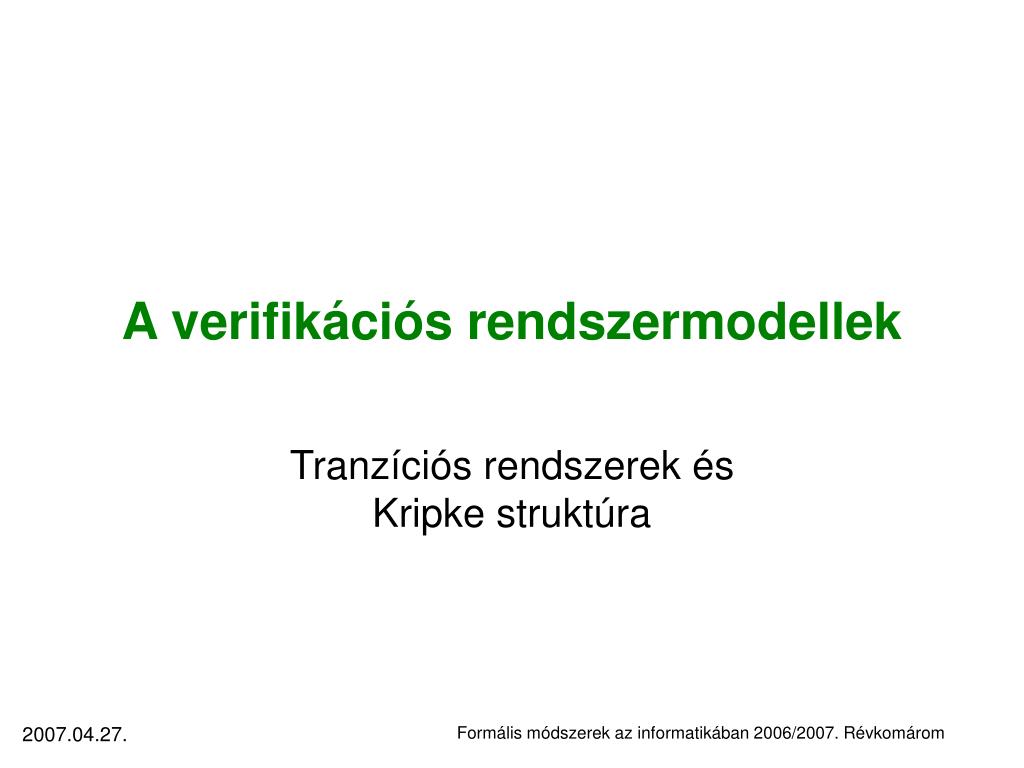 A verifikációs rendszermodellek

Tranzíciós rendszerek és
Kripke struktúra

2007.04.27.

Formális módszerek az informatikában 2006/2007. Révkomárom